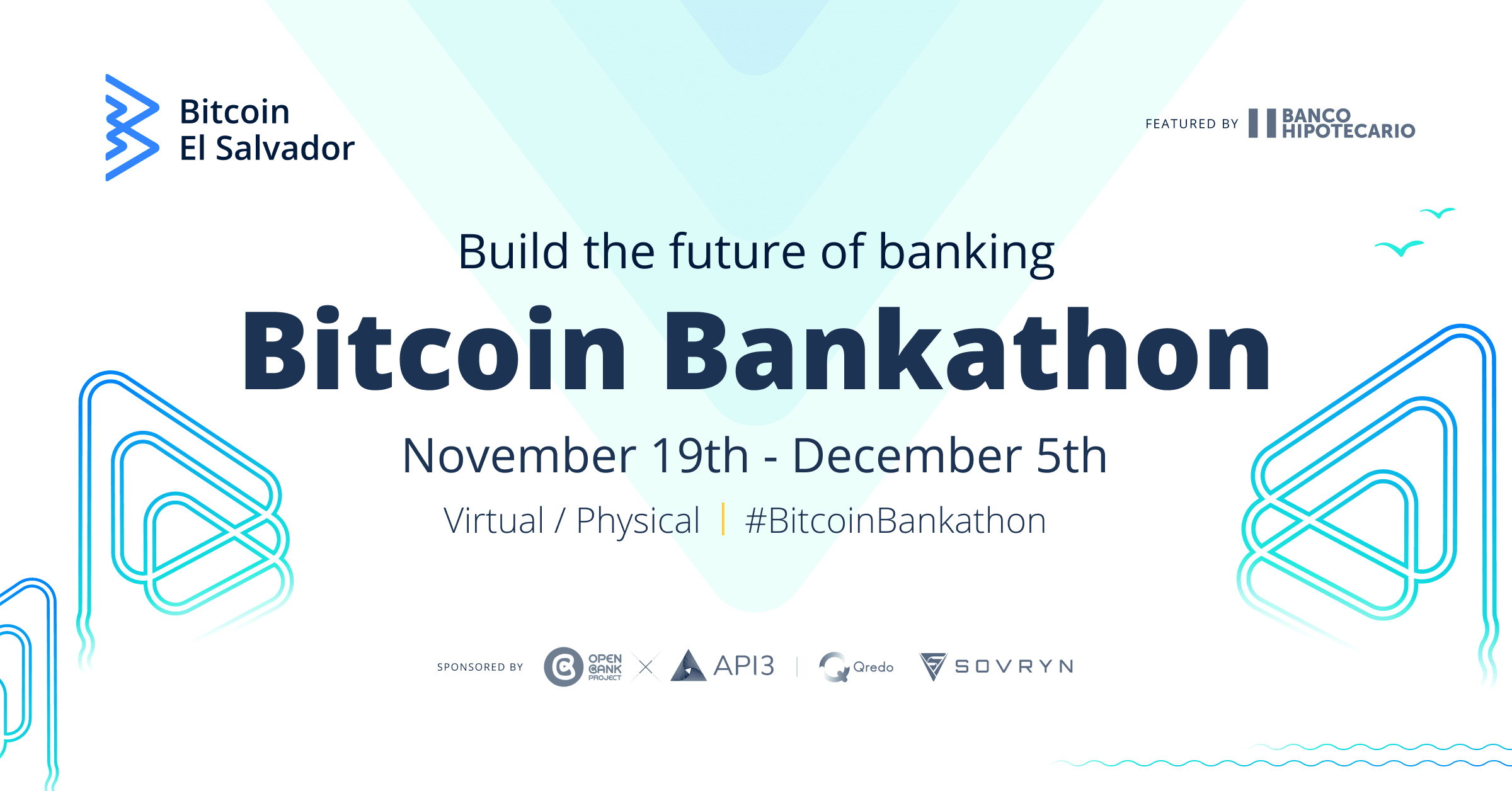 Bitcoin
El Salvador

FEATURED BY BANCO HIPOTECARIO

Build the future of banking

Bitcoin Bankathon

November 19th - December 5th

Virtual / Physical | #BitcoinBankathon

SPONSORED BY OPEN BANK PROJECT × API3 | Qredo SOVRYN